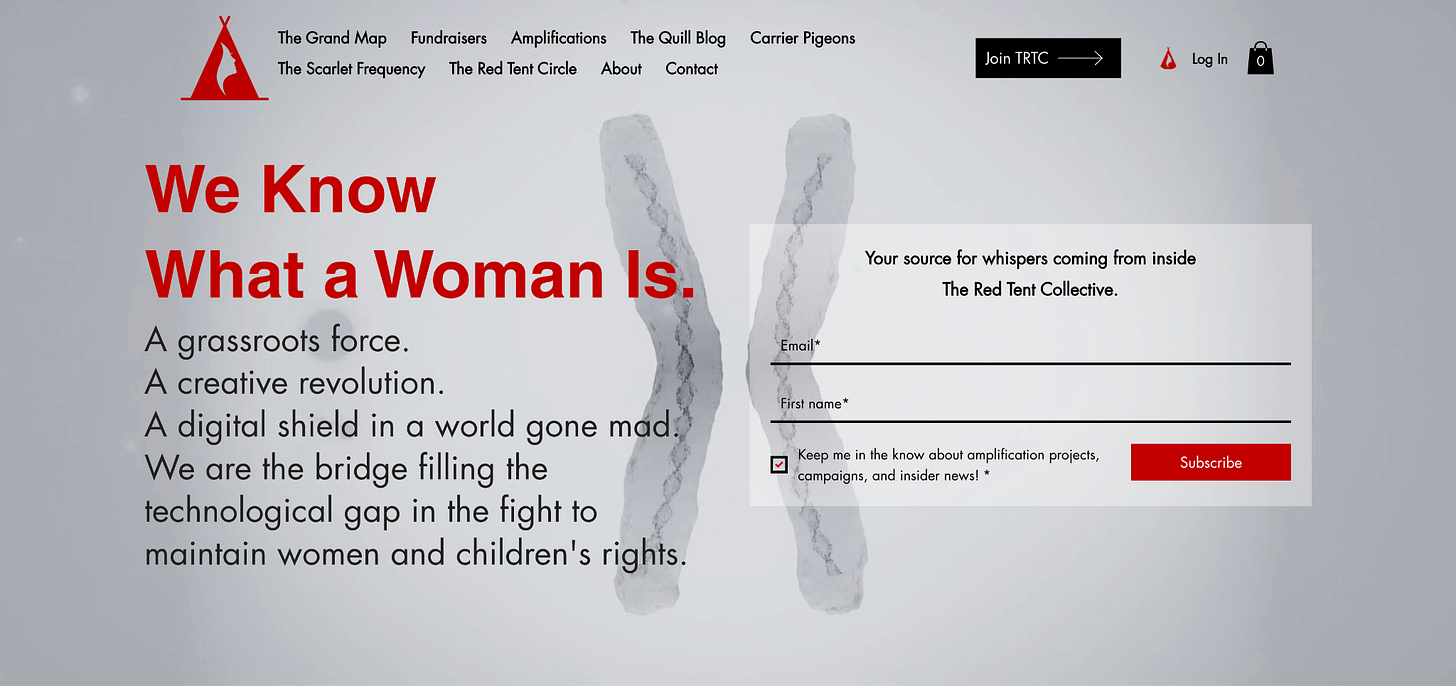 The Grand Map Fundraisers Amplifications The Quill Blog Carrier Pigeons
The Scarlet Frequency The Red Tent Circle About Contact

Join TRTC

Log In

0

We Know
What a Woman Is.

A grassroots force.
A creative revolution.
A digital shield in a world gone mad.
We are the bridge filling the technological gap in the fight to maintain women and children's rights.

Your source for whispers coming from inside The Red Tent Collective.

Email*

First name*

Keep me in the know about amplification projects, campaigns, and insider news! *

Subscribe